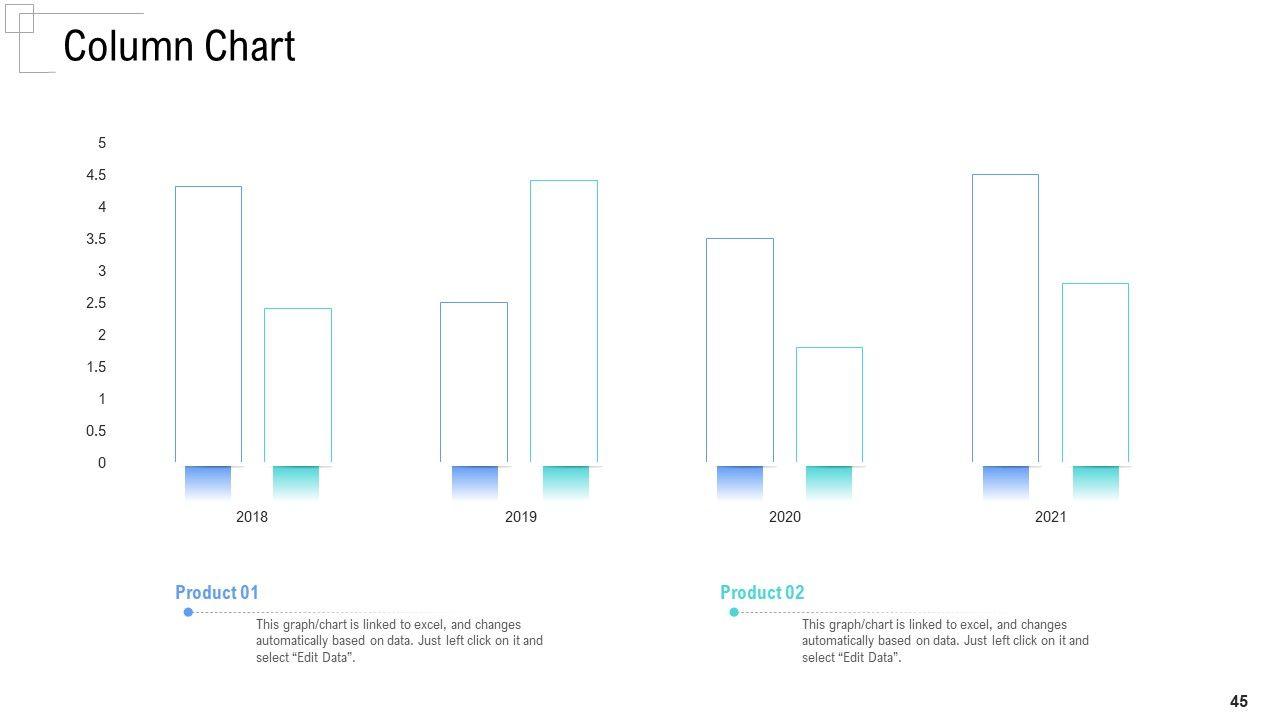 Column Chart

5
4.5
4
3.5
3
2.5
2
1.5
1
0.5
0

2018
2019
2020
2021

Product 01
This graph/chart is linked to excel, and changes automatically based on data. Just left click on it and select “Edit Data”.

Product 02
This graph/chart is linked to excel, and changes automatically based on data. Just left click on it and select “Edit Data”.

45